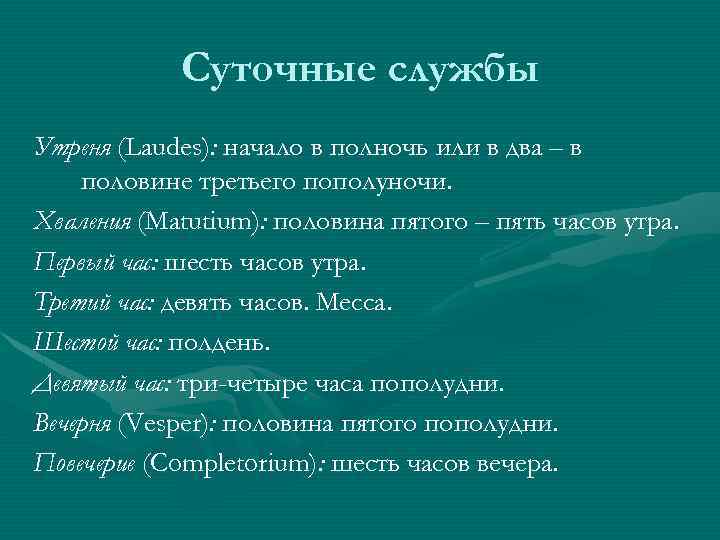 Суточные службы

Утреня (Laudes): начало в полночь или в два – в половине третьего пополуночи.

Хваления (Matutium): половина пятого – пять часов утра.

Первый час: шесть часов утра.

Третий час: девять часов. Месса.

Шестой час: полдень.

Девятый час: три-четыре часа пополудни.

Вечерня (Vesper): половина пятого пополудни.

Повечерие (Completorium): шесть часов вечера.